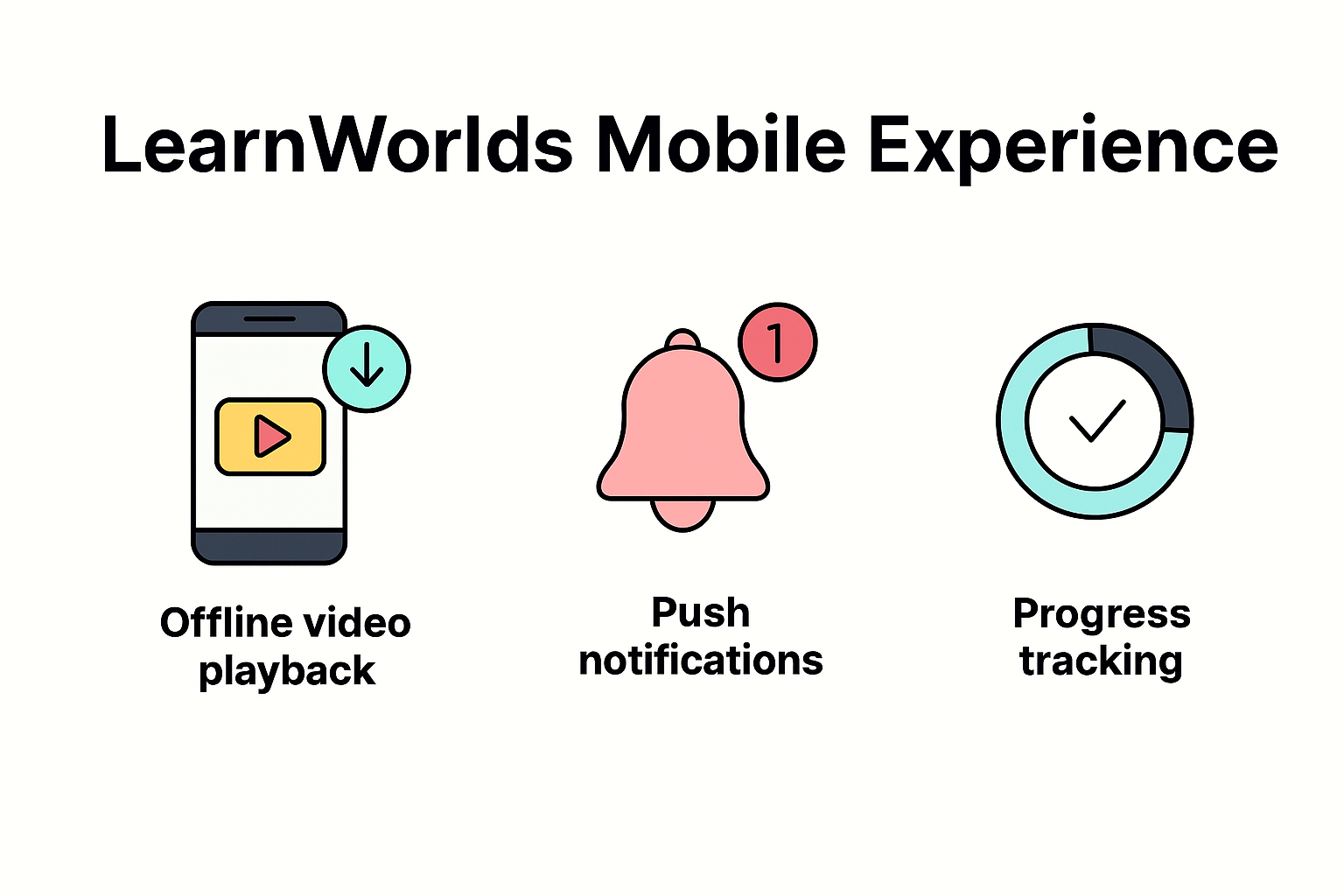 LearnWorlds Mobile Experience

1

Offline video playback

Push notifications

Progress tracking